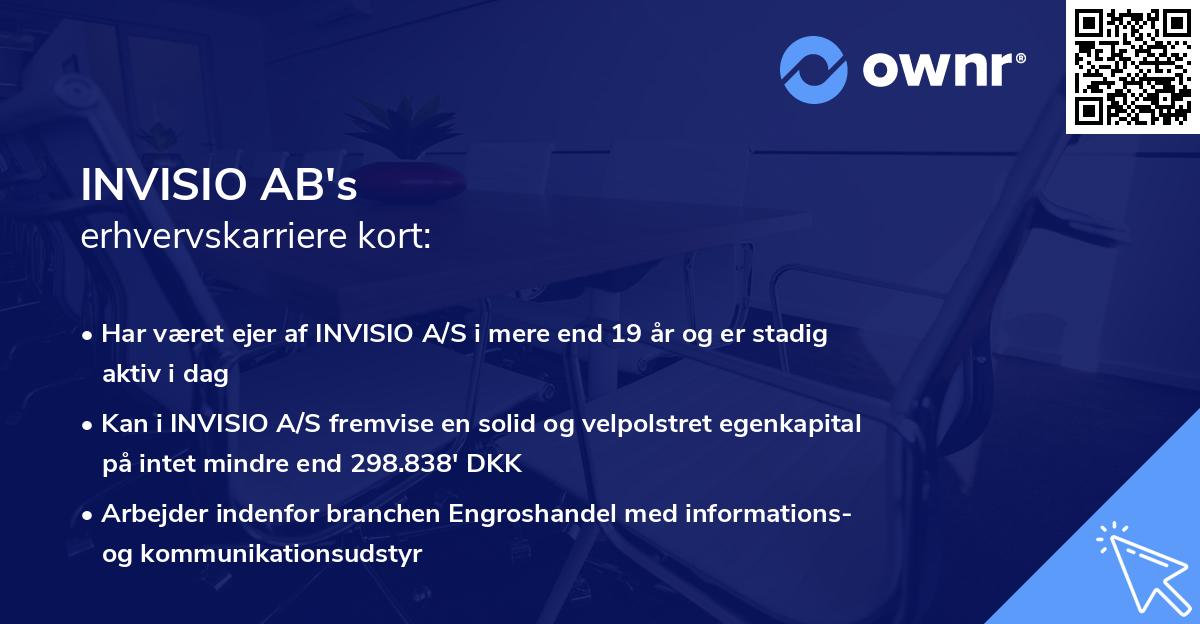 ownr®

INVISIO AB's
erhvervskarriere kort:

• Har været ejer af INVISIO A/S i mere end 19 år og er stadig aktiv i dag

• Kan i INVISIO A/S fremvise en solid og velpolstret egenkapital på intet mindre end 298.838' DKK

• Arbejder indenfor branchen Engroshandel med informations- og kommunikationsudstyr